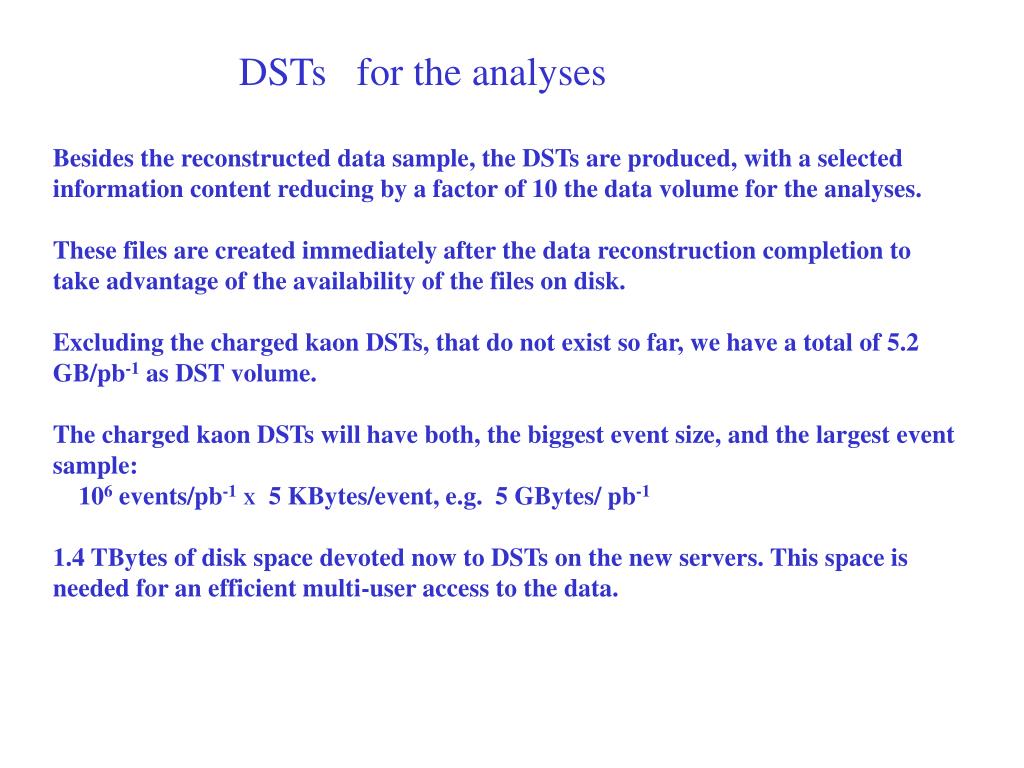 DSTs for the analyses

Besides the reconstructed data sample, the DSTs are produced, with a selected information content reducing by a factor of 10 the data volume for the analyses.

These files are created immediately after the data reconstruction completion to take advantage of the availability of the files on disk.

Excluding the charged kaon DSTs, that do not exist so far, we have a total of 5.2 GB/pb$^{-1}$ as DST volume.

The charged kaon DSTs will have both, the biggest event size, and the largest event sample:
$10^6$ events/pb$^{-1}$ x 5 KBytes/event, e.g. 5 GBytes/ pb$^{-1}$

1.4 TBytes of disk space devoted now to DSTs on the new servers. This space is needed for an efficient multi-user access to the data.